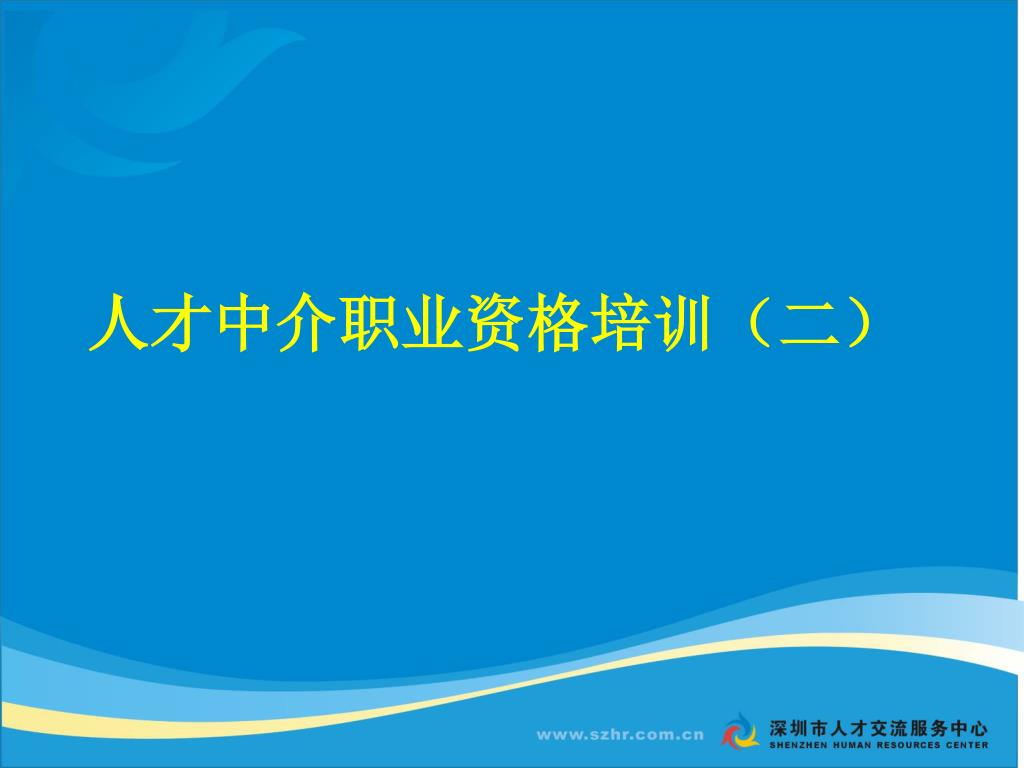 人才中介职业资格培训（二）

www.szhr.com.cn

深圳市人才交流服务中心
SHENZHEN HUMAN RESOURCES CENTER